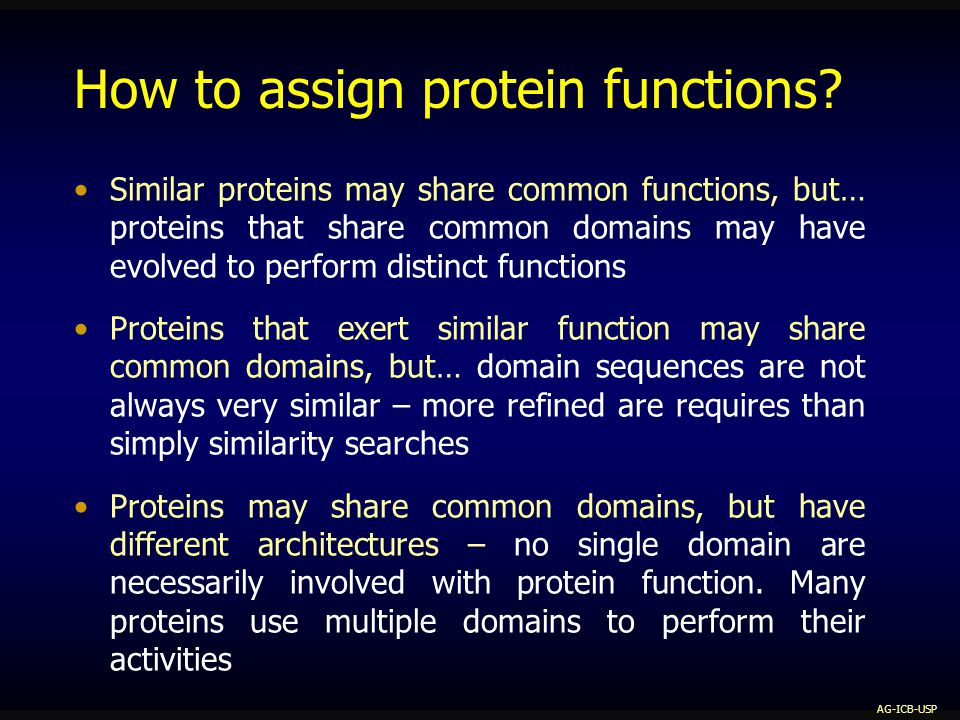 How to assign protein functions?

• Similar proteins may share common functions, but… proteins that share common domains may have evolved to perform distinct functions

• Proteins that exert similar function may share common domains, but… domain sequences are not always very similar – more refined are requires than simply similarity searches

• Proteins may share common domains, but have different architectures – no single domain are necessarily involved with protein function. Many proteins use multiple domains to perform their activities

AG-ICB-USP